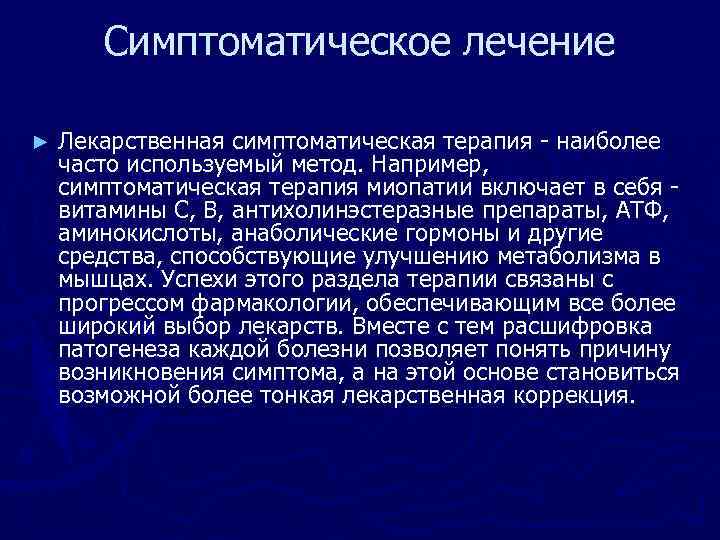 Симптоматическое лечение

► Лекарственная симптоматическая терапия - наиболее часто используемый метод. Например, симптоматическая терапия миопатии включает в себя - витамины С, В, антихолинэстеразные препараты, АТФ, аминокислоты, анаболические гормоны и другие средства, способствующие улучшению метаболизма в мышцах. Успехи этого раздела терапии связаны с прогрессом фармакологии, обеспечивающим все более широкий выбор лекарств. Вместе с тем расшифровка патогенеза каждой болезни позволяет понять причину возникновения симптома, а на этой основе становиться возможной более тонкая лекарственная коррекция.